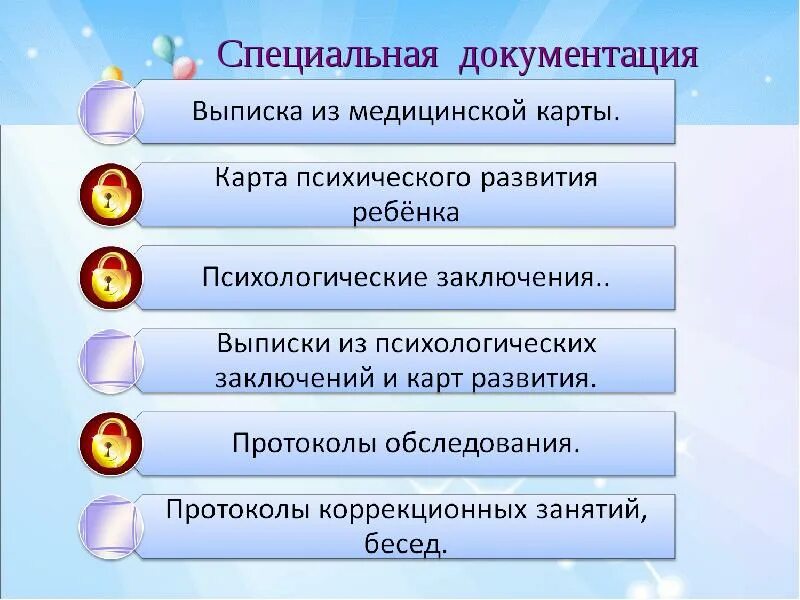 Специальная документация

Выписка из медицинской карты.

Карта психического развития ребёнка

Психологические заключения..

Выписки из психологических заключений и карт развития.

Протоколы обследования.

Протоколы коррекционных занятий, бесед.